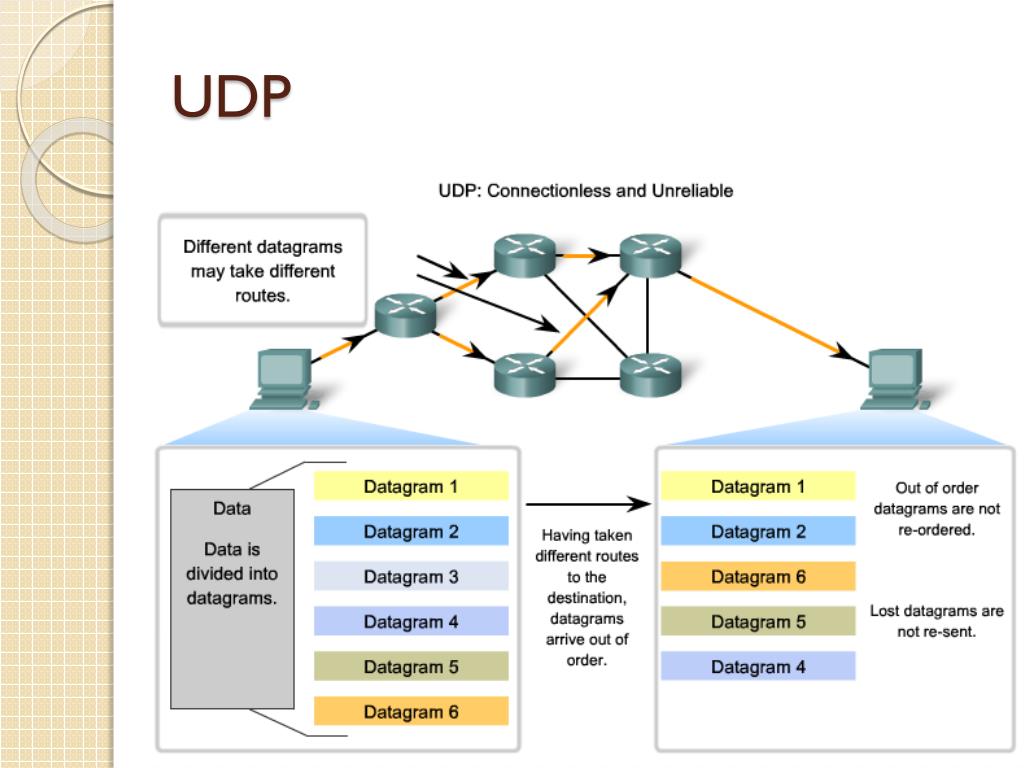 UDP

UDP: Connectionless and Unreliable

Different datagrams may take different routes.

Data

Data is divided into datagrams.

Datagram 1
Datagram 2
Datagram 3
Datagram 4
Datagram 5
Datagram 6

Having taken different routes to the destination, datagrams arrive out of order.

Datagram 1
Datagram 2
Datagram 6
Datagram 5
Datagram 4

Out of order datagrams are not re-ordered.

Lost datagrams are not re-sent.